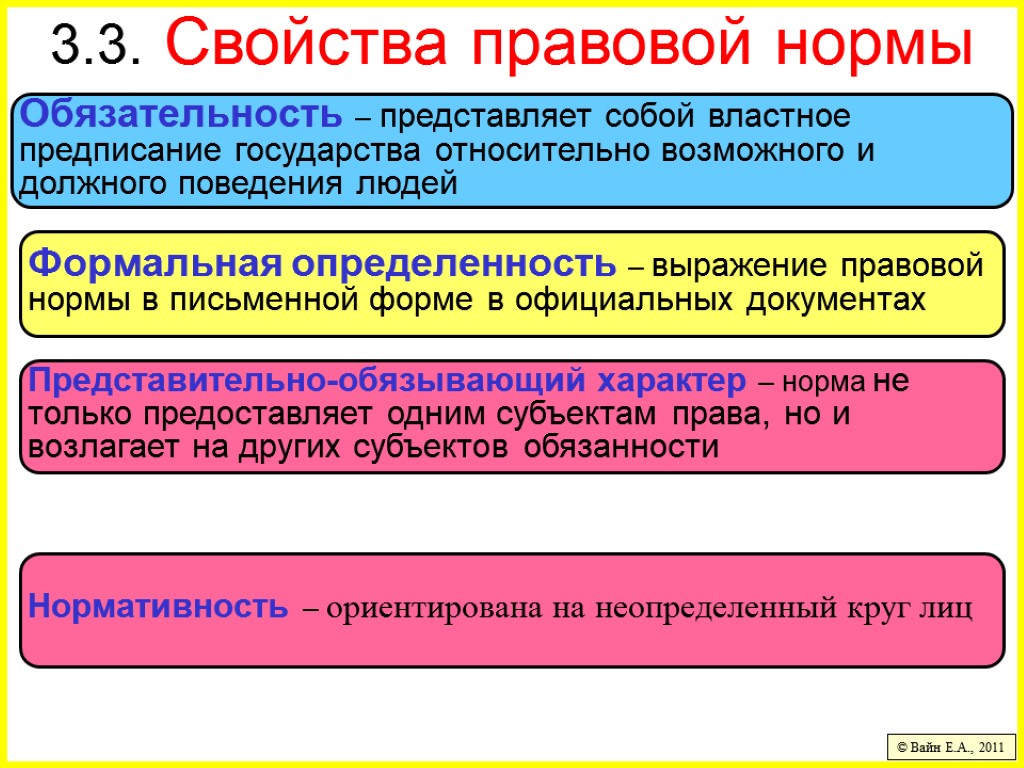 3.3. Свойства правовой нормы

Обязательность – представляет собой властное предписание государства относительно возможного и должного поведения людей

Формальная определенность – выражение правовой нормы в письменной форме в официальных документах

Представительно-обязывающий характер – норма не только предоставляет одним субъектам права, но и возлагает на других субъектов обязанности

Нормативность – ориентирована на неопределенный круг лиц

© Вайн Е.А., 2011